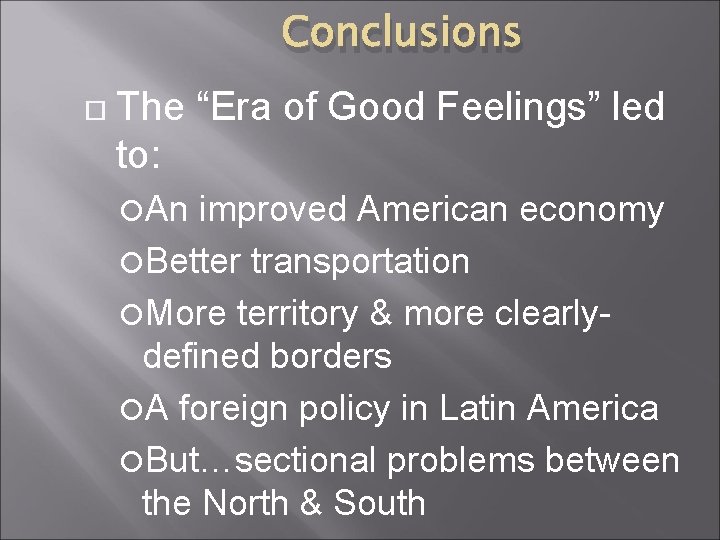 Conclusions

The “Era of Good Feelings” led to:

An improved American economy

Better transportation

More territory & more clearly-defined borders

A foreign policy in Latin America

But…sectional problems between the North & South